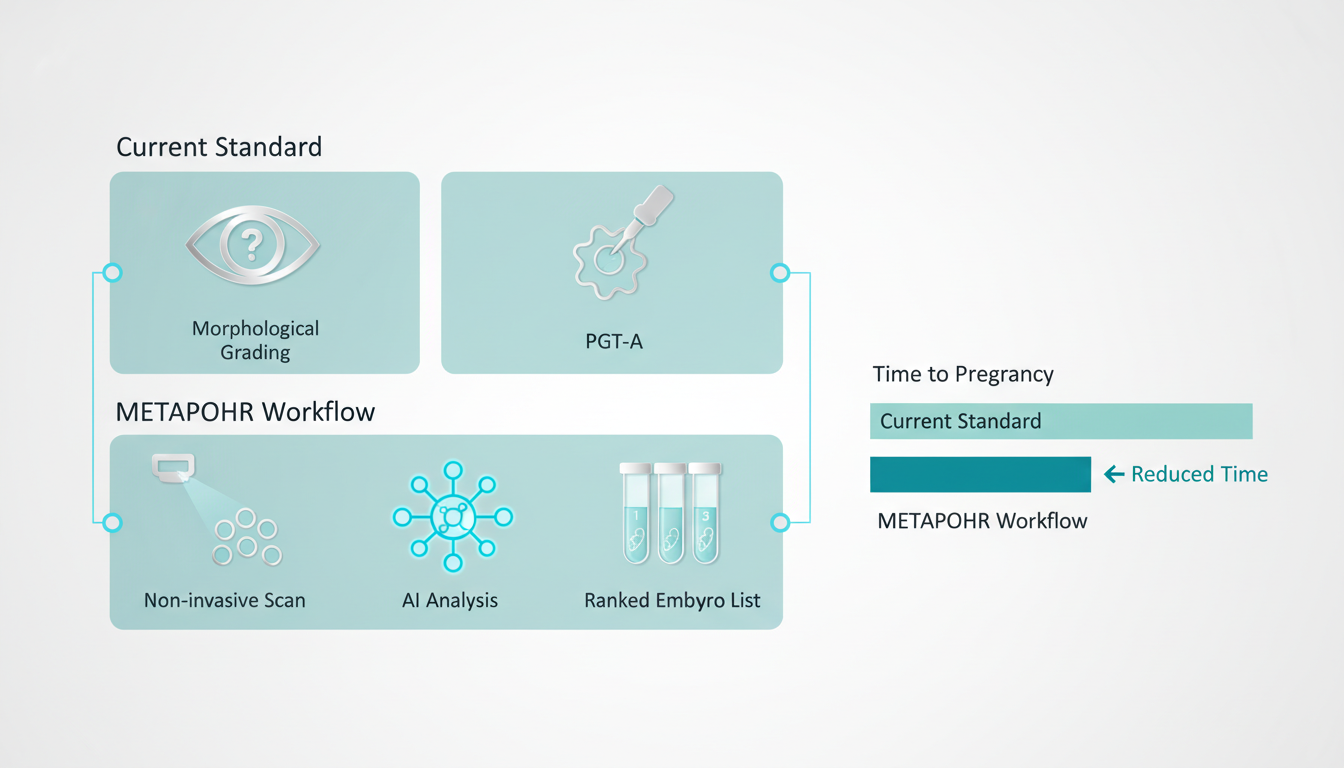 Current Standard

?

Morphological Grading

PGT-A

METAPOHR Workflow

Non-invasive Scan

AI Analysis

1

3

Ranked Embyro List

Time to Pregrancy

Current Standard

← Reduced Time

METAPOHR Workflow